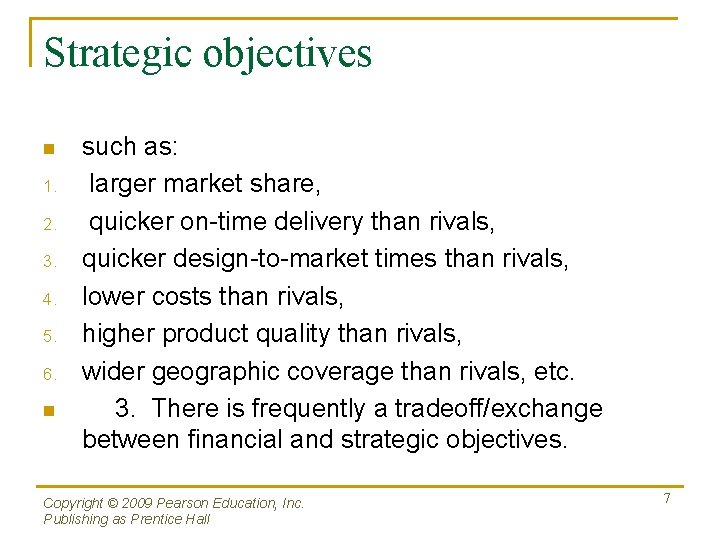 Strategic objectives

such as:

1. larger market share,
2. quicker on-time delivery than rivals,
3. quicker design-to-market times than rivals,
4. lower costs than rivals,
5. higher product quality than rivals,
6. wider geographic coverage than rivals, etc.

3. There is frequently a tradeoff/exchange between financial and strategic objectives.

Copyright © 2009 Pearson Education, Inc.
Publishing as Prentice Hall

7